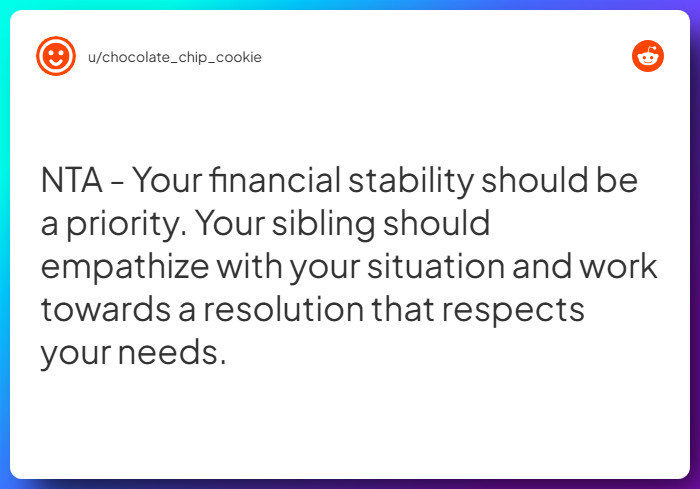 u/chocolate_chip_cookie

NTA - Your financial stability should be a priority. Your sibling should empathize with your situation and work towards a resolution that respects your needs.